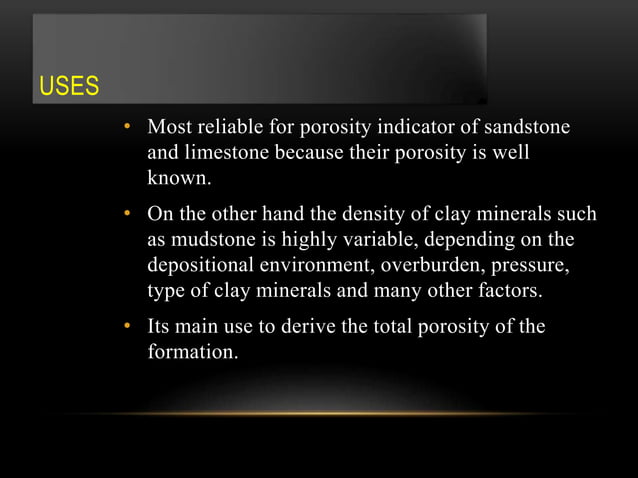 USES

• Most reliable for porosity indicator of sandstone and limestone because their porosity is well known.

• On the other hand the density of clay minerals such as mudstone is highly variable, depending on the depositional environment, overburden, pressure, type of clay minerals and many other factors.

• Its main use to derive the total porosity of the formation.